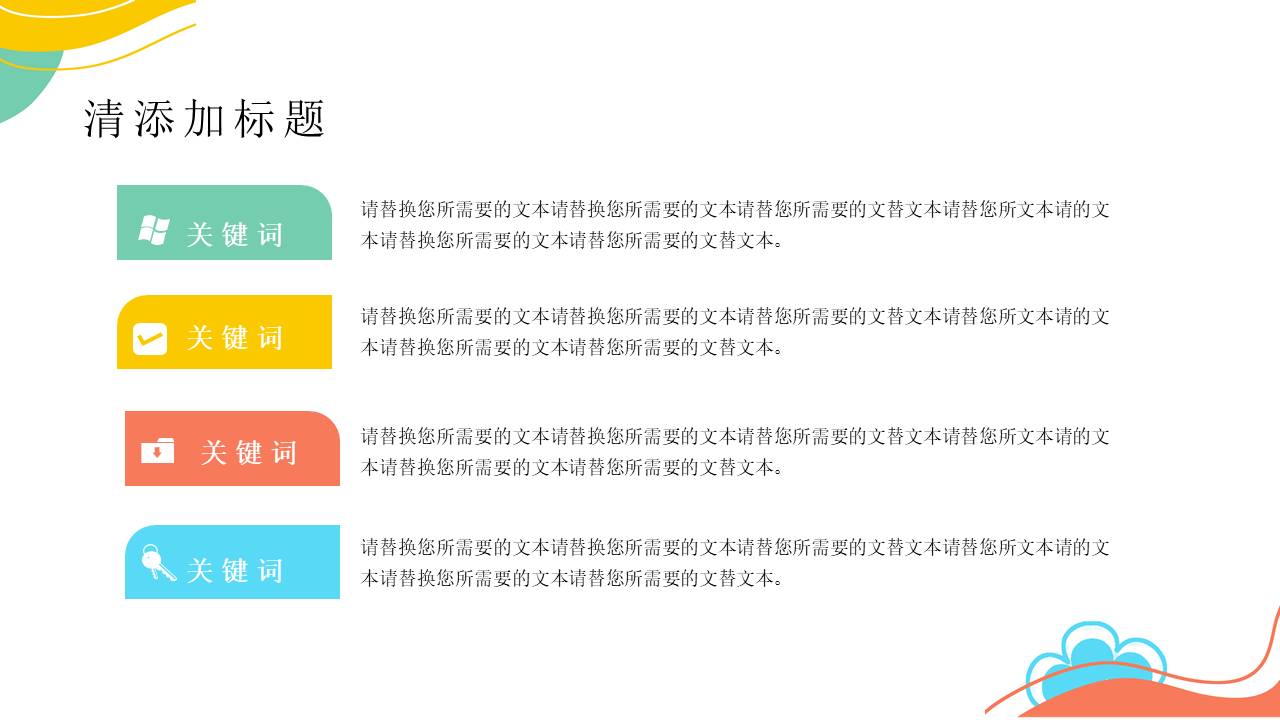 清添加标题

关键词

请替换您所需要的文本请替换您所需要的文本请替您所需要的文替文本请替您所文本请的文本请替换您所需要的文本请替您所需要的文替文本。

关键词

请替换您所需要的文本请替换您所需要的文本请替您所需要的文替文本请替您所文本请的文本请替换您所需要的文本请替您所需要的文替文本。

关键词

请替换您所需要的文本请替换您所需要的文本请替您所需要的文替文本请替您所文本请的文本请替换您所需要的文本请替您所需要的文替文本。

关键词

请替换您所需要的文本请替换您所需要的文本请替您所需要的文替文本请替您所文本请的文本请替换您所需要的文本请替您所需要的文替文本。